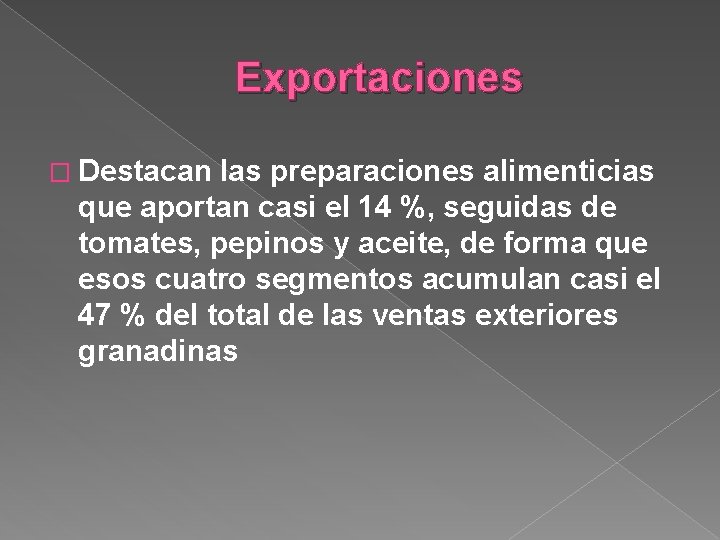 Exportaciones

Destacan las preparaciones alimenticias que aportan casi el 14 %, seguidas de tomates, pepinos y aceite, de forma que esos cuatro segmentos acumulan casi el 47 % del total de las ventas exteriores granadinas